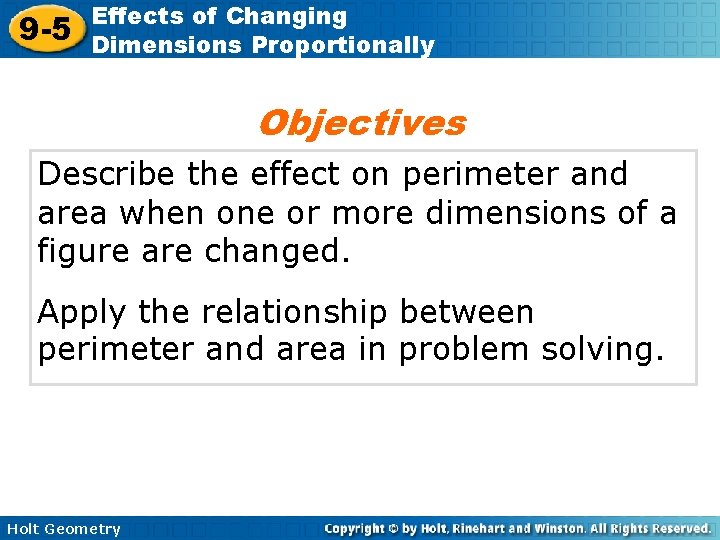 9-5 Effects of Changing Dimensions Proportionally

Objectives

Describe the effect on perimeter and area when one or more dimensions of a figure are changed.

Apply the relationship between perimeter and area in problem solving.

Holt Geometry

Copyright © by Holt, Rinehart and Winston. All Rights Reserved.